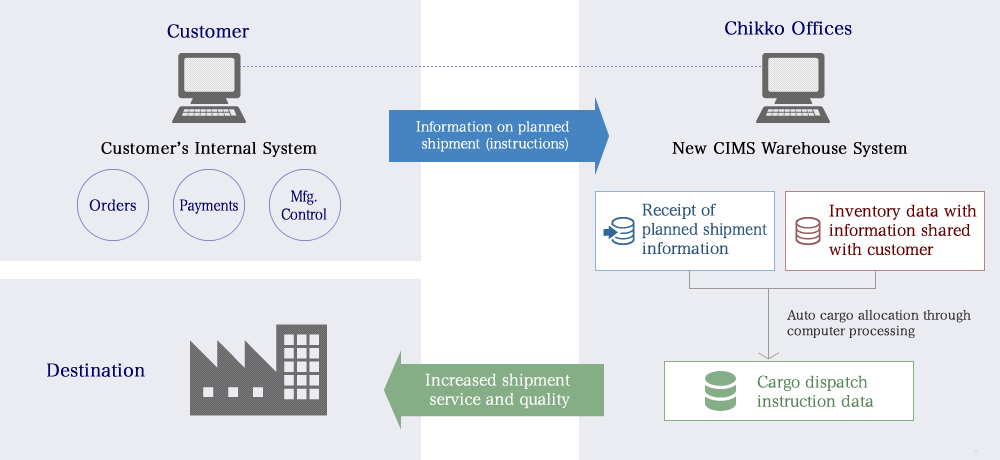 Customer

Customer's Internal System

Orders

Payments

Mfg. Control

Information on planned shipment (instructions)

Chikko Offices

New CIMS Warehouse System

Receipt of planned shipment information

Inventory data with information shared with customer

Auto cargo allocation through computer processing

Cargo dispatch instruction data

Increased shipment service and quality

Destination